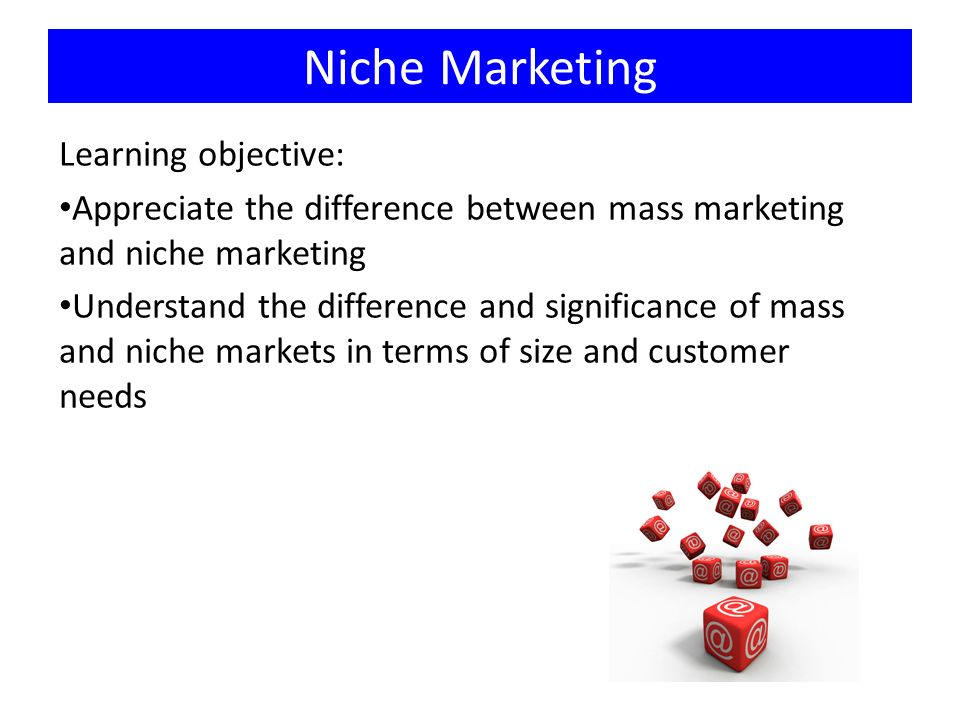 Niche Marketing

Learning objective:

•Appreciate the difference between mass marketing and niche marketing

•Understand the difference and significance of mass and niche markets in terms of size and customer needs